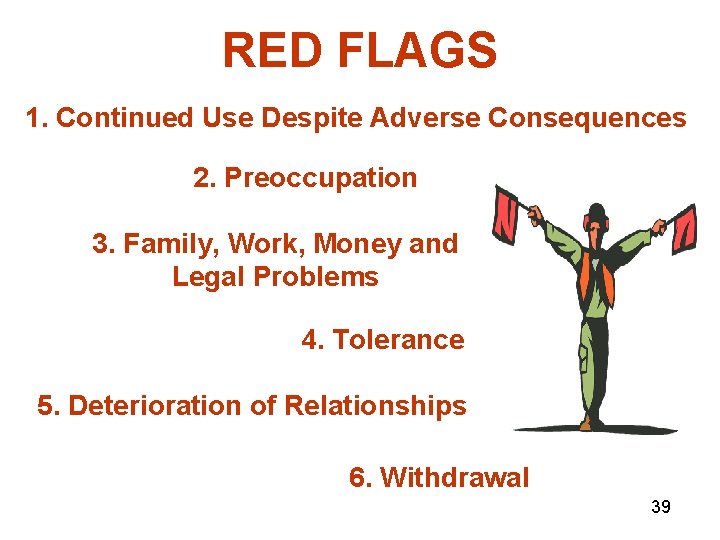 RED FLAGS

1. Continued Use Despite Adverse Consequences

2. Preoccupation

3. Family, Work, Money and Legal Problems

4. Tolerance

5. Deterioration of Relationships

6. Withdrawal

39